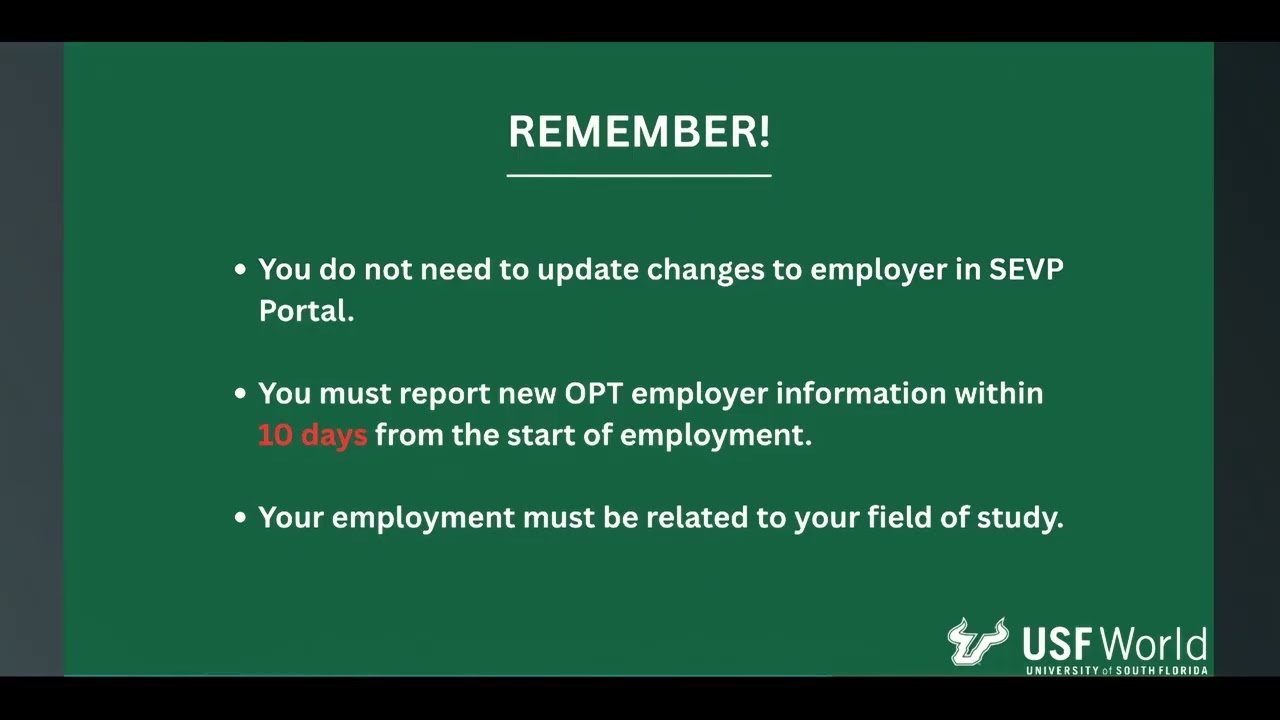 REMEMBER!

• You do not need to update changes to employer in SEVP Portal.

• You must report new OPT employer information within 10 days from the start of employment.

• Your employment must be related to your field of study.

USF World
UNIVERSITY of SOUTH FLORIDA